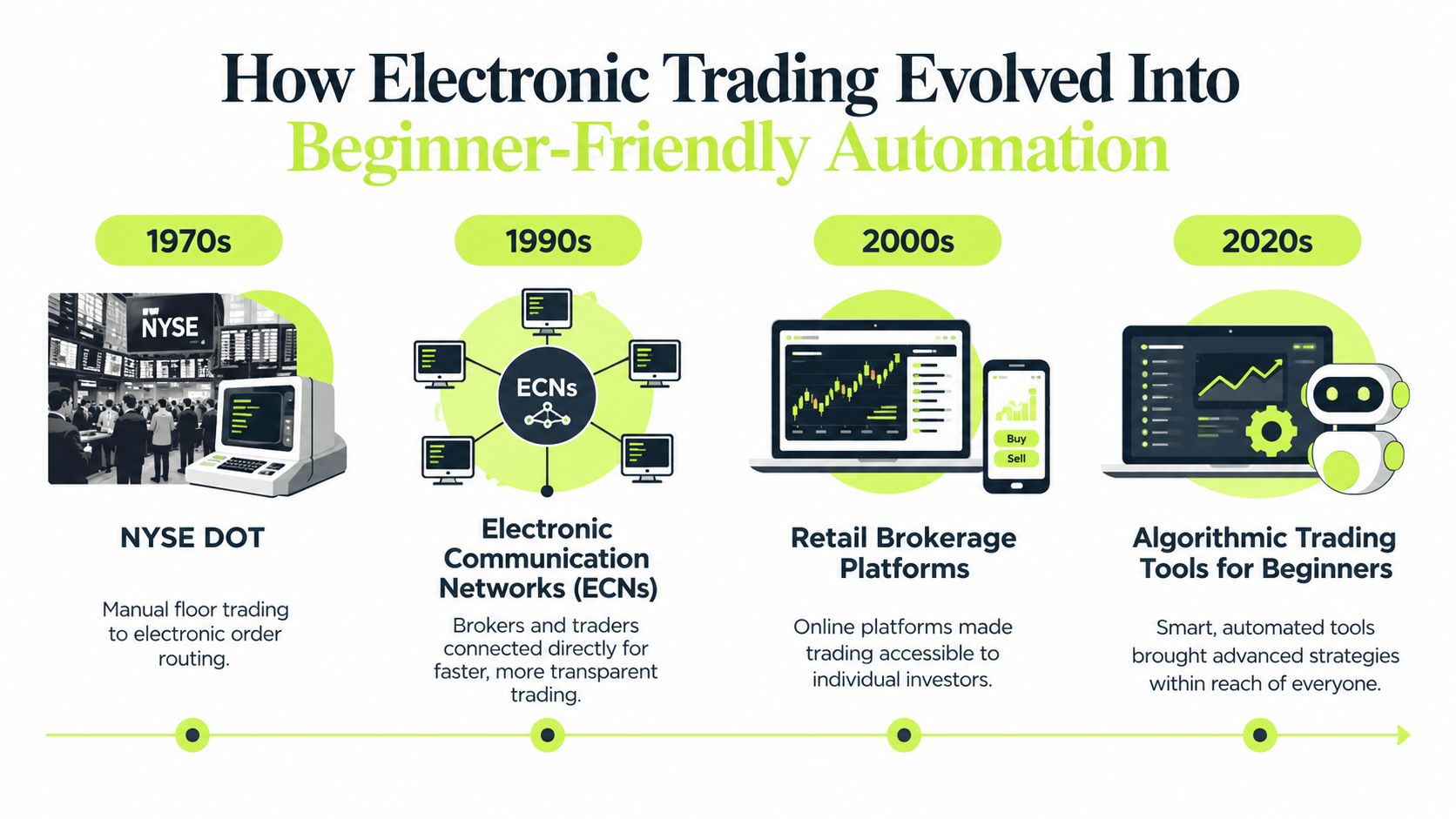 How Electronic Trading Evolved Into Beginner-Friendly Automation

1970s

NYSE

NYSE DOT

Manual floor trading to electronic order routing.

1990s

ECNs

Electronic Communication Networks (ECNs)

Brokers and traders connected directly for faster, more transparent trading.

2000s

Buy

Sell

Retail Brokerage Platforms

Online platforms made trading accessible to individual investors.

2020s

Algorithmic Trading Tools for Beginners

Smart, automated tools brought advanced strategies within reach of everyone.